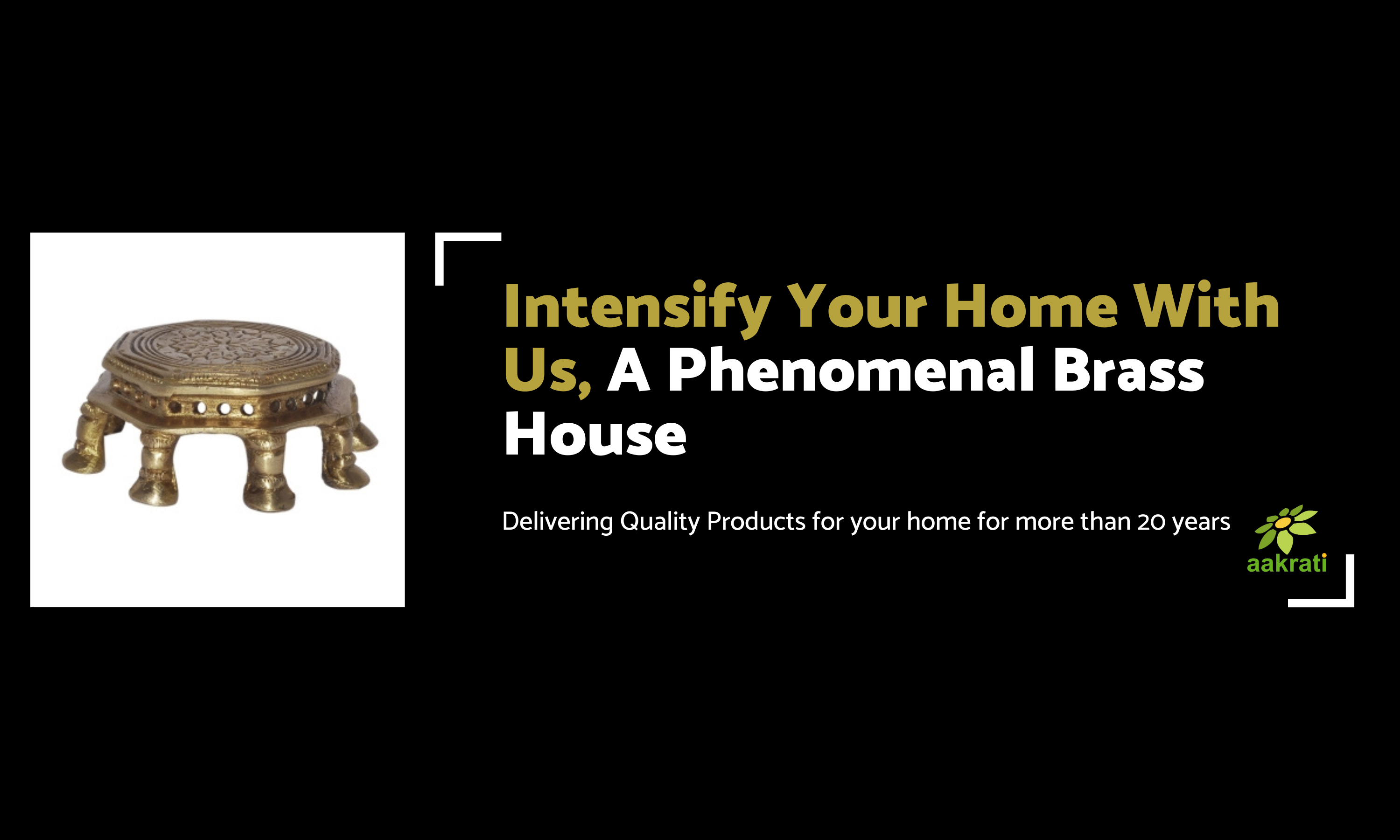 Intensify Your Home With Us, A Phenomenal Brass House

Delivering Quality Products for your home for more than 20 years

aakrati